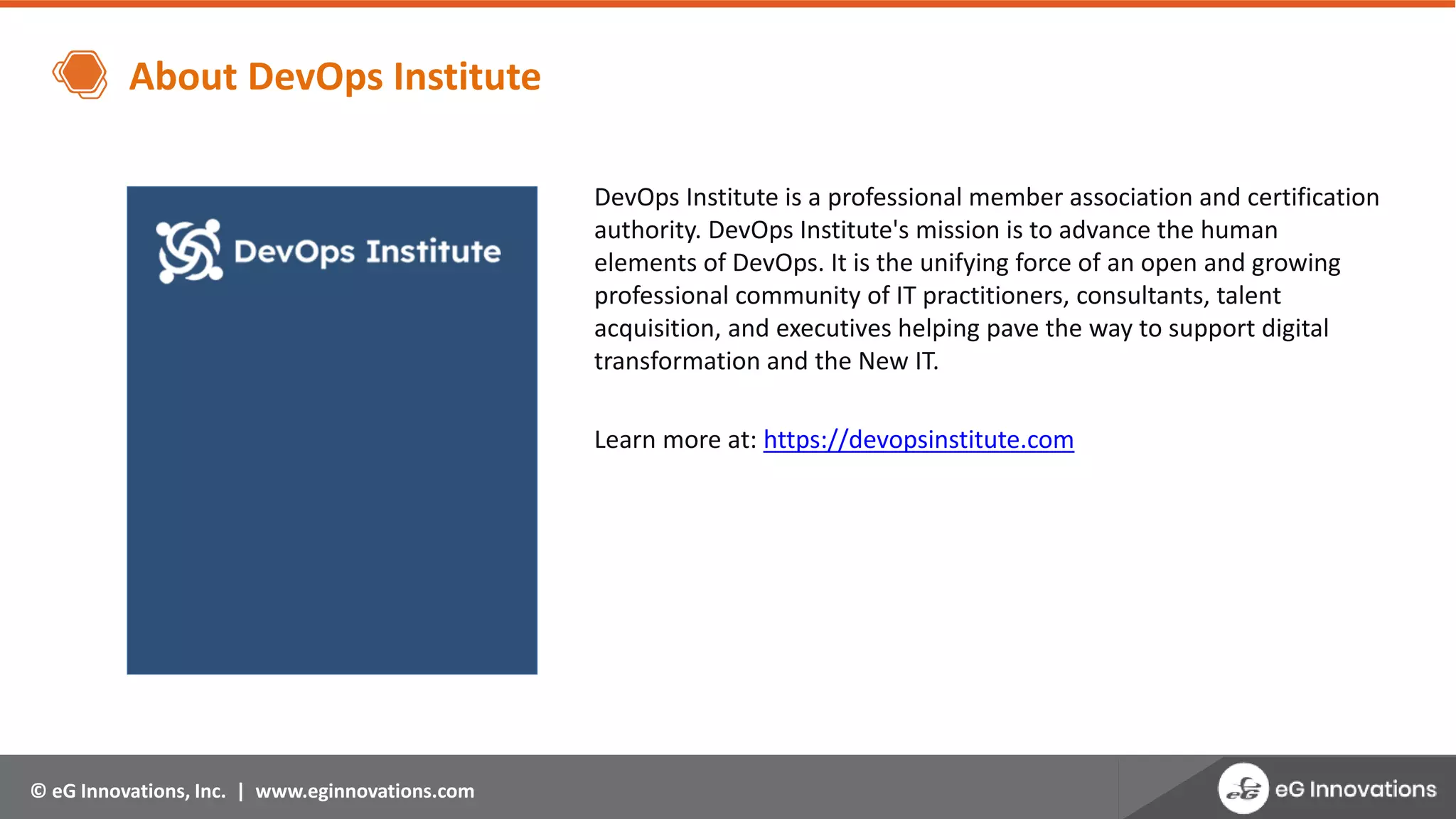 About DevOps Institute

DevOps Institute

DevOps Institute is a professional member association and certification authority. DevOps Institute's mission is to advance the human elements of DevOps. It is the unifying force of an open and growing professional community of IT practitioners, consultants, talent acquisition, and executives helping pave the way to support digital transformation and the New IT.

Learn more at: https://devopsinstitute.com

© eG Innovations, Inc. | www.eginnovations.com

eG Innovations